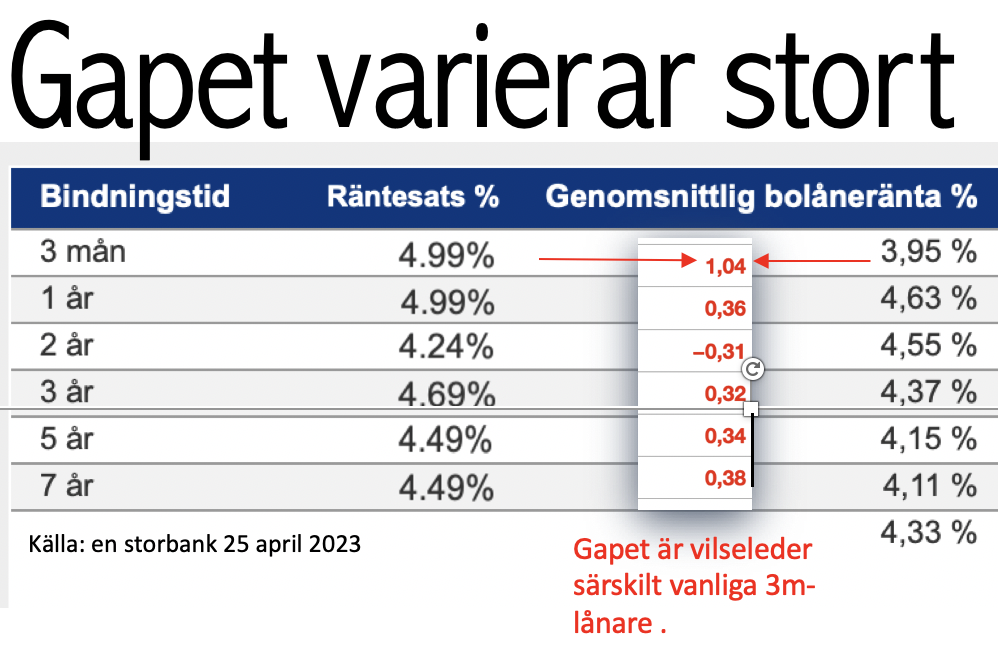 Gapet varierar stort

| Bindningstid | Räntesats % | | Genomsnittlig bolåneränta % |
|---|---|---|---|
| 3 mån | 4.99% | 1,04 | 3,95 % |
| 1 år | 4.99% | 0,36 | 4,63 % |
| 2 år | 4.24% | –0,31 | 4,55 % |
| 3 år | 4.69% | 0,32 | 4,37 % |
| 5 år | 4.49% | 0,34 | 4,15 % |
| 7 år | 4.49% | 0,38 | 4,11 % |
| | | | 4,33 % |

Källa: en storbank 25 april 2023

Gapet är vilseleder särskilt vanliga 3m-lånare .